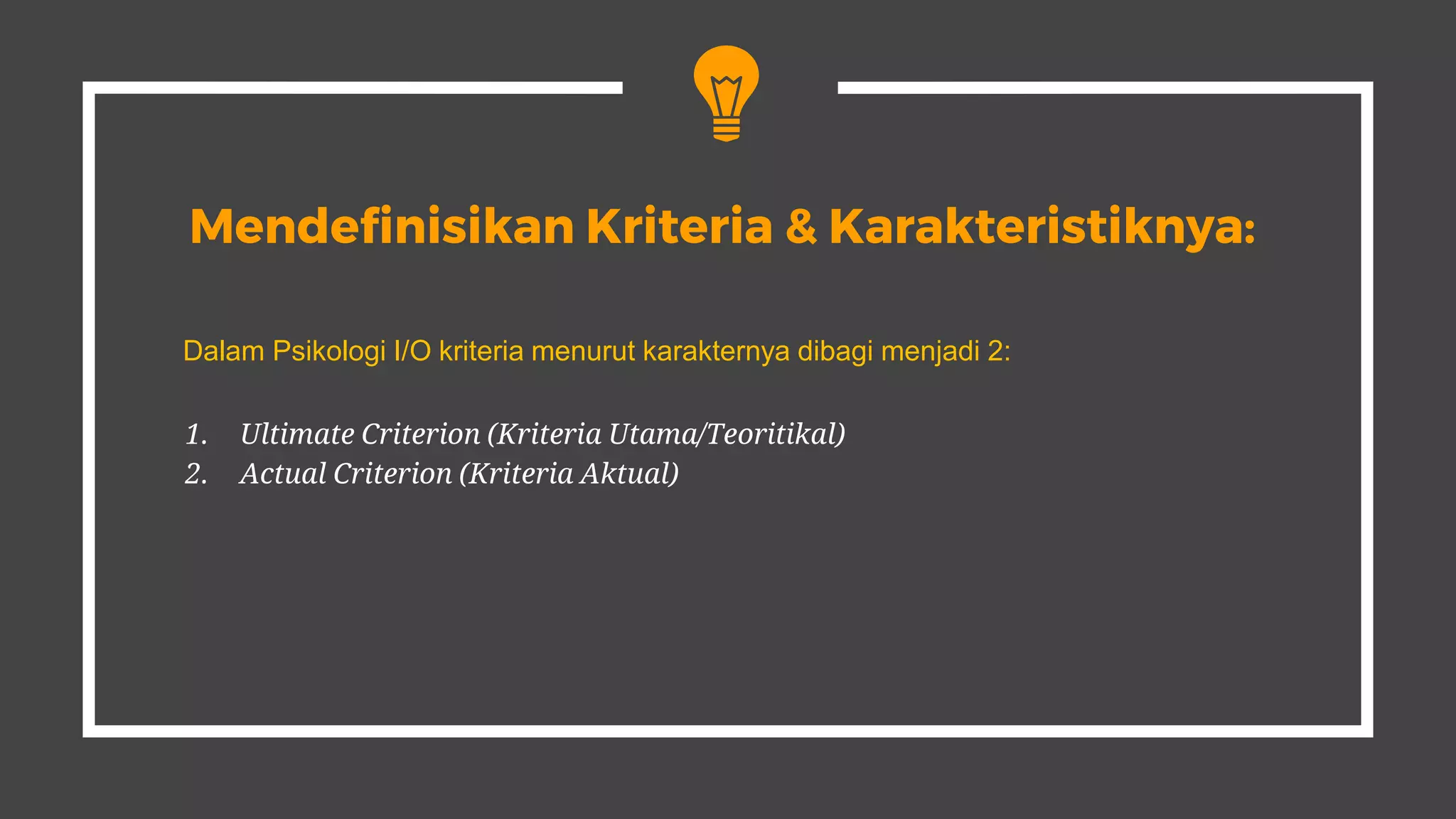 Mendefinisikan Kriteria & Karakteristiknya:

Dalam Psikologi I/O kriteria menurut karakternya dibagi menjadi 2:

1. Ultimate Criterion (Kriteria Utama/Teoritikal)
2. Actual Criterion (Kriteria Aktual)